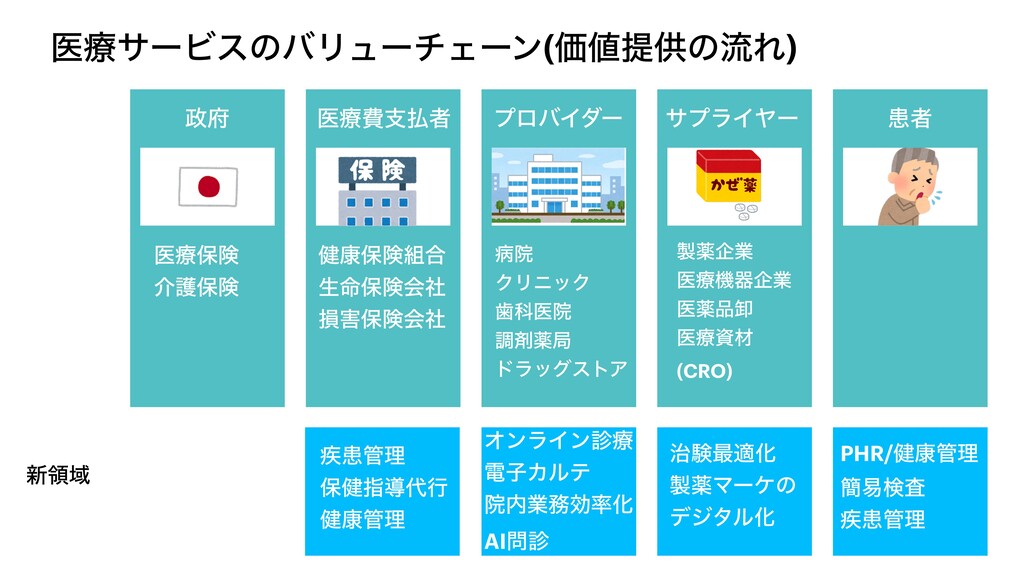 医療サービスのバリューチェーン(価値提供の流れ)

政府

医療保険
介護保険

医療費支払者

保険

健康保険組合
生命保険会社
損害保険会社

プロバイダー

病院
クリニック
歯科医院
調剤薬局
ドラッグストア

サプライヤー

かぜ薬

製薬企業
医療機器企業
医薬品卸
医療資材
(CRO)

患者

新領域

疾患管理
保健指導代行
健康管理

オンライン診療
電子カルテ
院内業務効率化
AI問診

治験最適化
製薬マーケの
デジタル化

PHR/健康管理
簡易検査
疾患管理